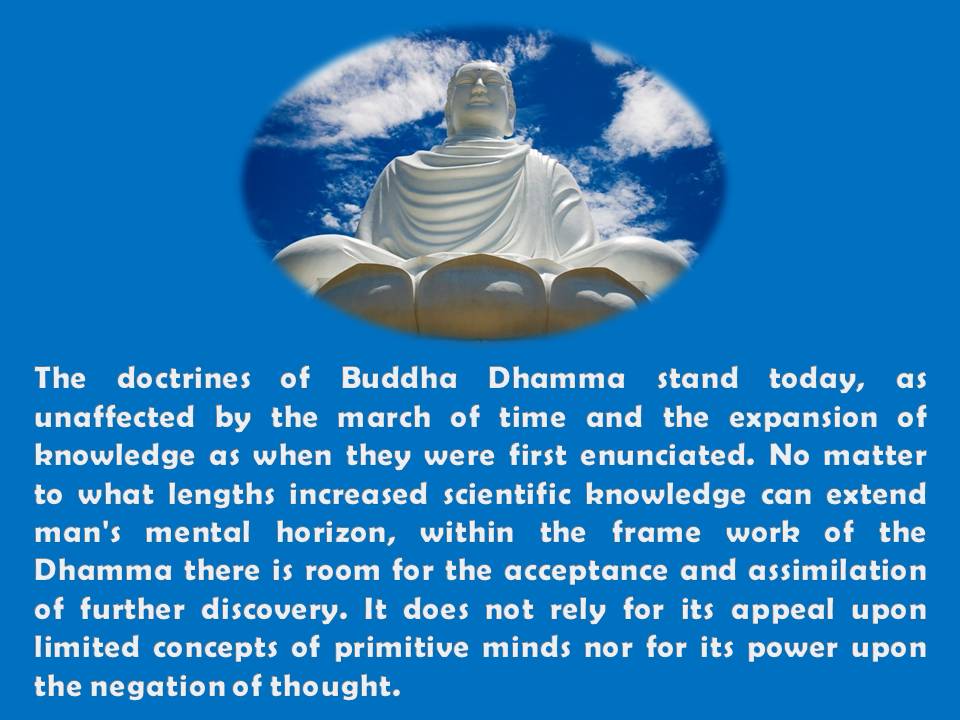 The doctrines of Buddha Dhamma stand today, as unaffected by the march of time and the expansion of knowledge as when they were first enunciated. No matter to what lengths increased scientific knowledge can extend man's mental horizon, within the frame work of the Dhamma there is room for the acceptance and assimilation of further discovery. It does not rely for its appeal upon limited concepts of primitive minds nor for its power upon the negation of thought.